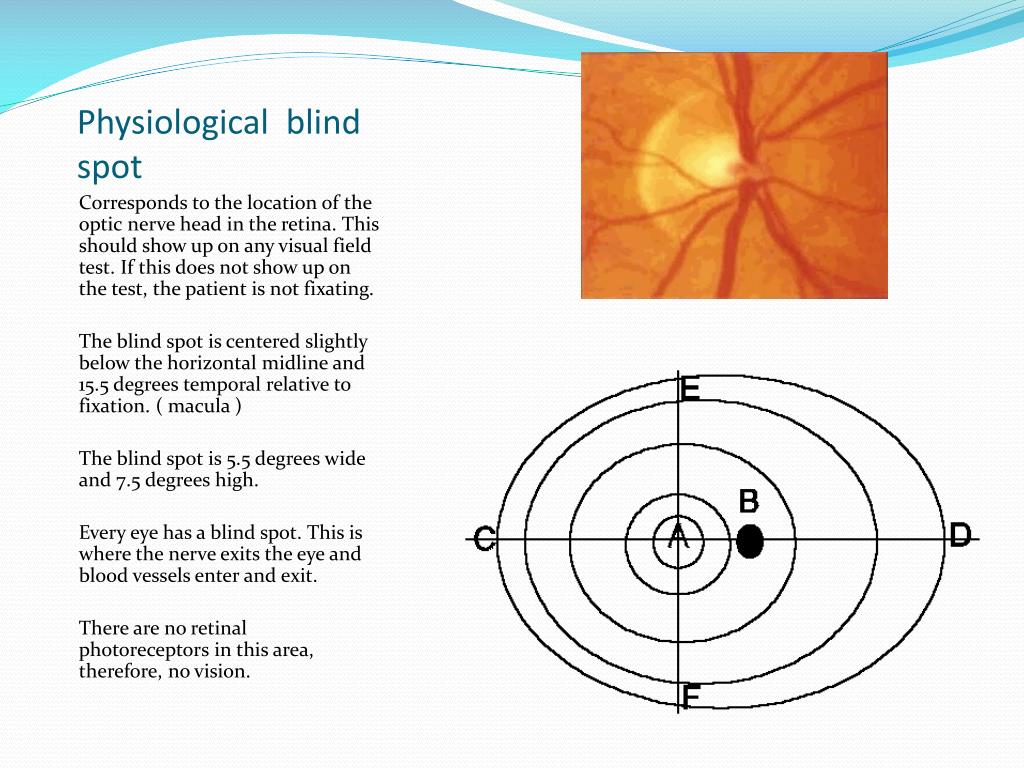 Physiological blind spot

Corresponds to the location of the optic nerve head in the retina. This should show up on any visual field test. If this does not show up on the test, the patient is not fixating.

The blind spot is centered slightly below the horizontal midline and 15.5 degrees temporal relative to fixation. ( macula )

The blind spot is 5.5 degrees wide and 7.5 degrees high.

Every eye has a blind spot. This is where the nerve exits the eye and blood vessels enter and exit.

There are no retinal photoreceptors in this area, therefore, no vision.

E
B
C
A
D
F